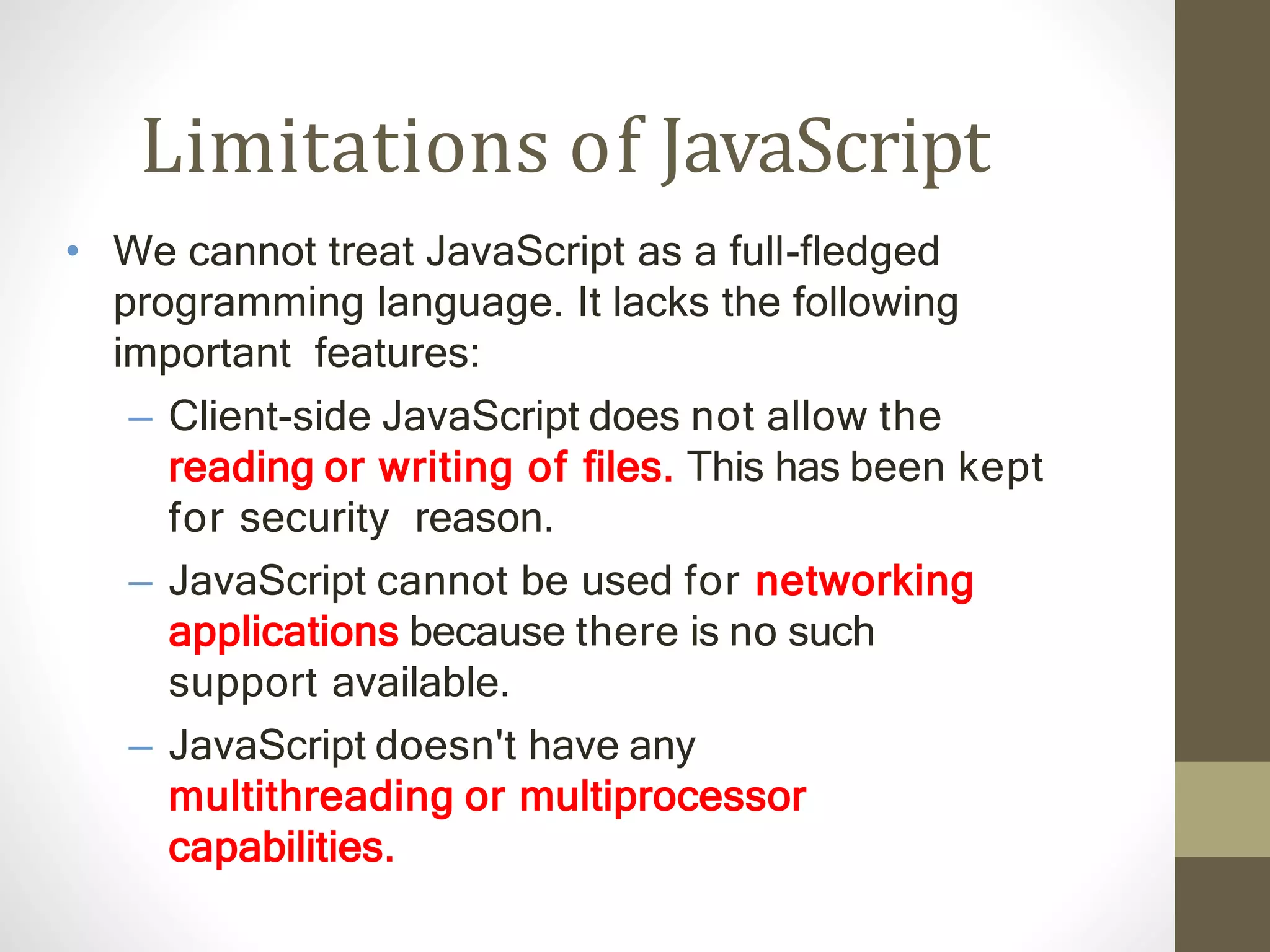 Limitations of JavaScript

• We cannot treat JavaScript as a full-fledged programming language. It lacks the following important features:

– Client-side JavaScript does not allow the reading or writing of files. This has been kept for security reason.

– JavaScript cannot be used for networking applications because there is no such support available.

– JavaScript doesn't have any multithreading or multiprocessor capabilities.